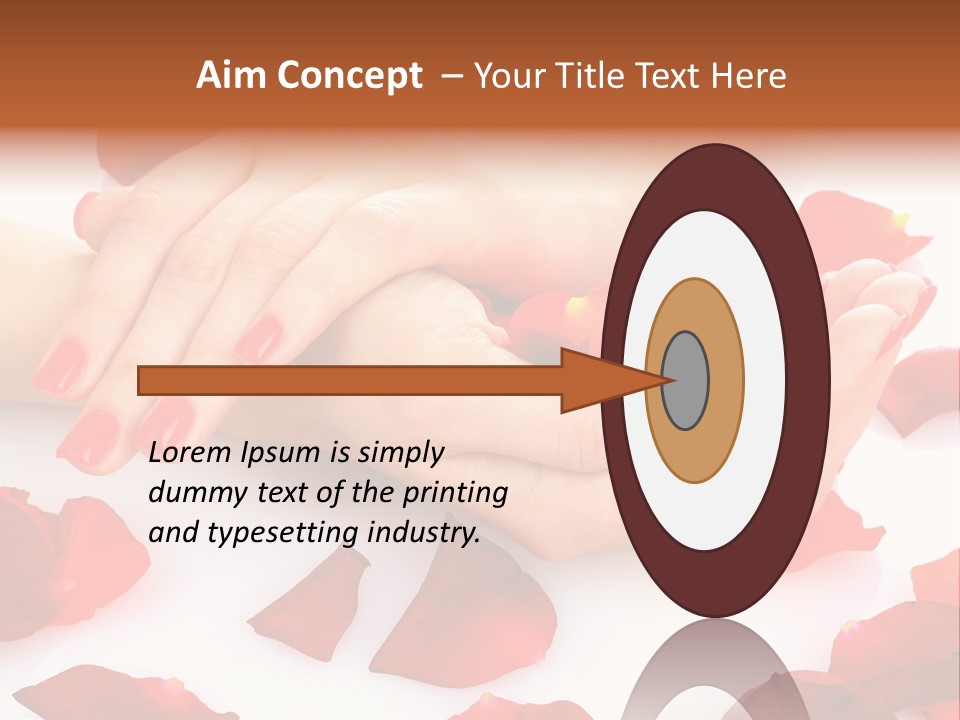 Aim Concept – Your Title Text Here

Lorem Ipsum is simply dummy text of the printing and typesetting industry.